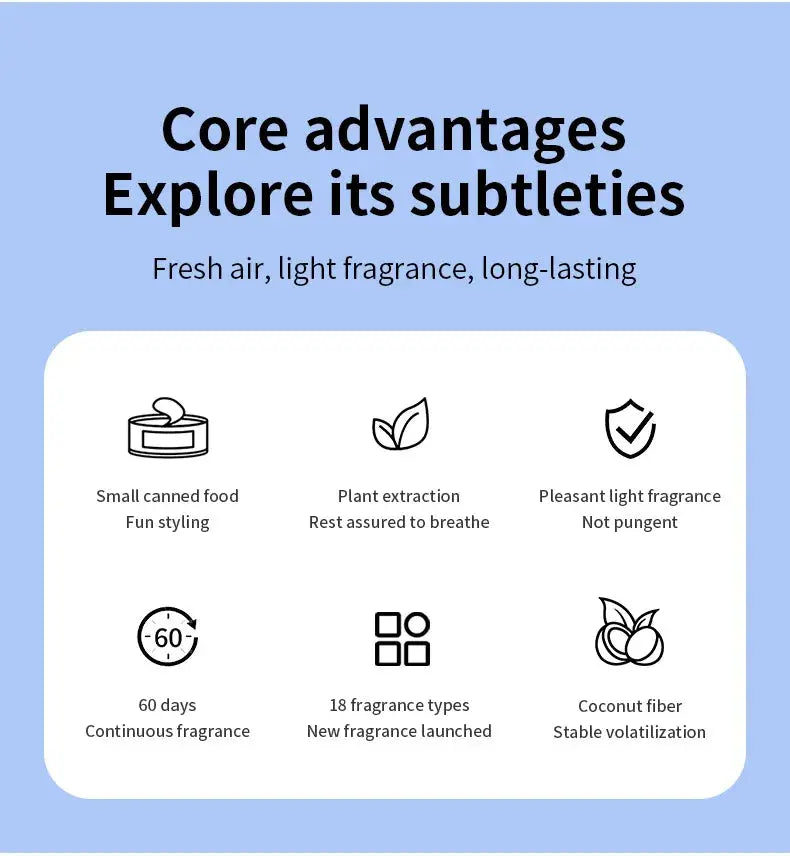 Core advantages
Explore its subtleties

Fresh air, light fragrance, long-lasting

Small canned food
Fun styling

Plant extraction
Rest assured to breathe

Pleasant light fragrance
Not pungent

60

60 days
Continuous fragrance

18 fragrance types
New fragrance launched

Coconut fiber
Stable volatilization